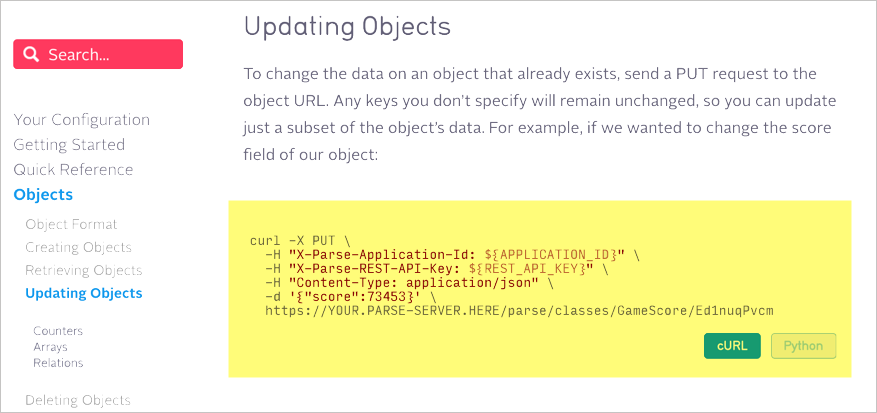 Search...

Your Configuration
Getting Started
Quick Reference
Objects
Object Format
Creating Objects
Retrieving Objects
Updating Objects
Counters
Arrays
Relations
Deleting Objects

Updating Objects

To change the data on an object that already exists, send a PUT request to the object URL. Any keys you don't specify will remain unchanged, so you can update just a subset of the object's data. For example, if we wanted to change the score field of our object:

curl -X PUT \
  -H "X-Parse-Application-Id: ${APPLICATION_ID}" \
  -H "X-Parse-REST-API-Key: ${REST_API_KEY}" \
  -H "Content-Type: application/json" \
  -d '{"score":73453}' \
  https://YOUR.PARSE-SERVER.HERE/parse/classes/GameScore/Ed1nuqPvcm

cURL
Python